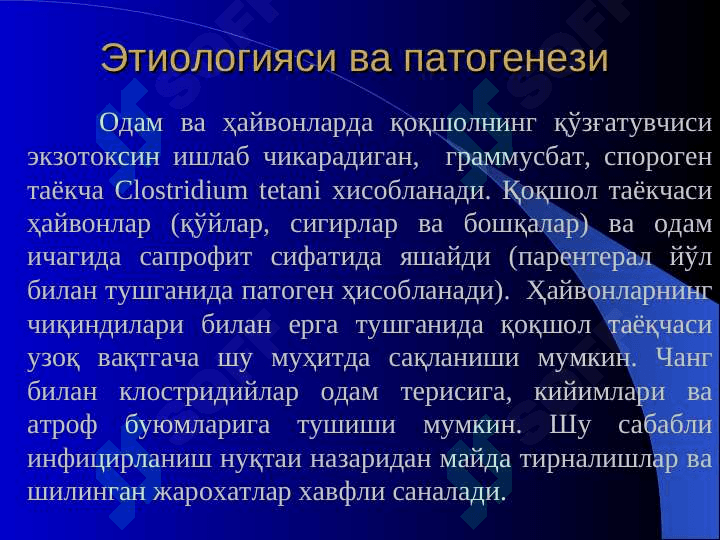 Этиологияси ва патогенези

Одам ва ҳайвонларда қоқшолнинг қўзғатувчиси экзотоксин ишлаб чикарадиган, граммусбат, спороген таёкча Clostridium tetani хисобланади. Қоқшол таёкчаси ҳайвонлар (қўйлар, сигирлар ва бошқалар) ва одам ичагида сапрофит сифатида яшайди (парентерал йўл билан тушганида патоген ҳисобланади). Ҳайвонларнинг чиқиндилари билан ерга тушганида қоқшол таёқчаси узоқ вақтгача шу муҳитда сақланиши мумкин. Чанг билан клостридийлар одам терисига, кийимлари ва атроф буюмларига тушиши мумкин. Шу сабабли инфицирланиш нуқтаи назаридан майда тирналишлар ва шилинган жарохатлар хавфли саналади.